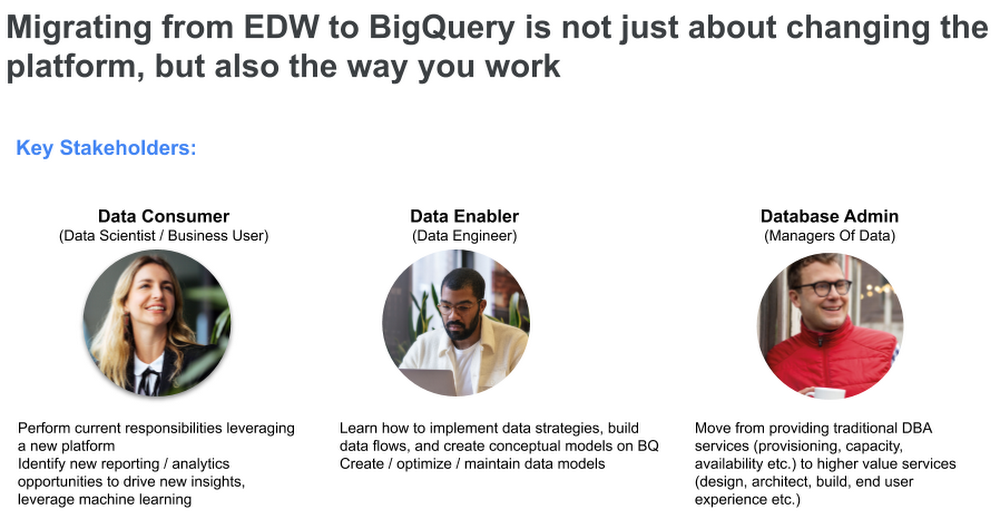 Migrating from EDW to BigQuery is not just about changing the platform, but also the way you work

Key Stakeholders:

Data Consumer
(Data Scientist / Business User)

Perform current responsibilities leveraging a new platform
Identify new reporting / analytics opportunities to drive new insights, leverage machine learning

Data Enabler
(Data Engineer)

Learn how to implement data strategies, build data flows, and create conceptual models on BQ
Create / optimize / maintain data models

Database Admin
(Managers Of Data)

Move from providing traditional DBA services (provisioning, capacity, availability etc.) to higher value services (design, architect, build, end user experience etc.)